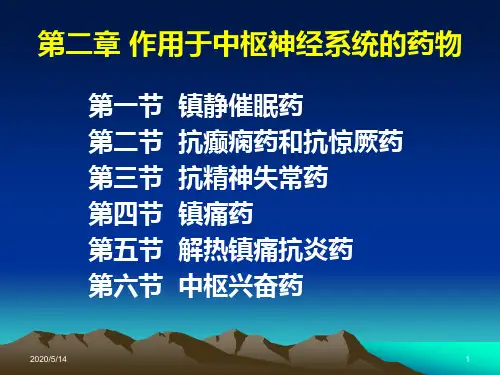 第二章 作用于中枢神经系统的药物

第一节 镇静催眠药
第二节 抗癫痫药和抗惊厥药
第三节 抗精神失常药
第四节 镇痛药
第五节 解热镇痛抗炎药
第六节 中枢兴奋药

2020/5/14

1